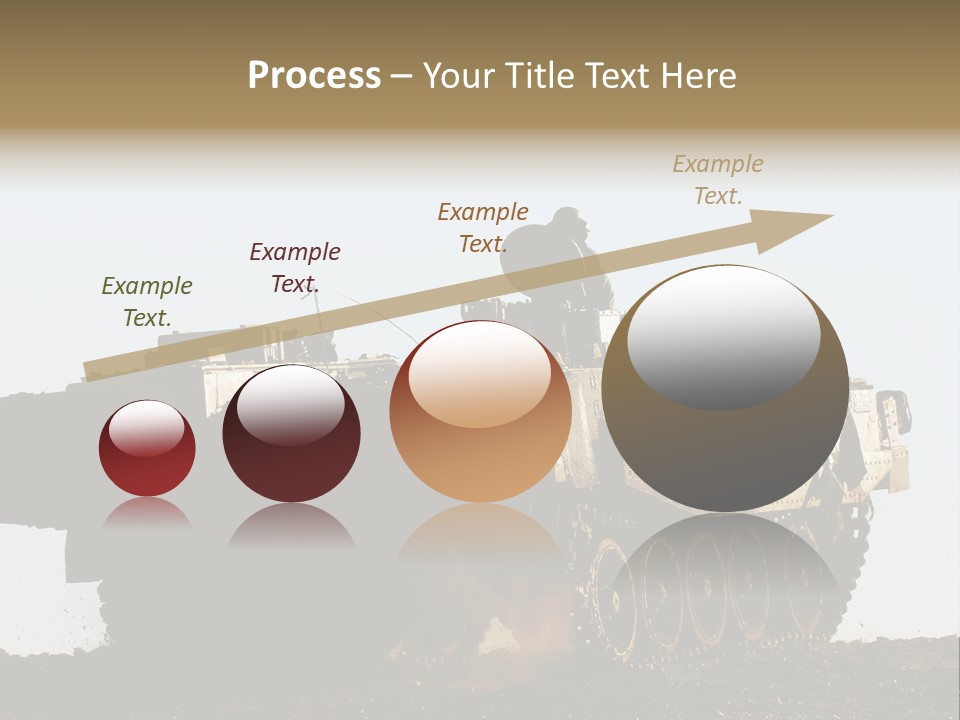 Process – Your Title Text Here

Example Text.

Example Text.

Example Text.

Example Text.